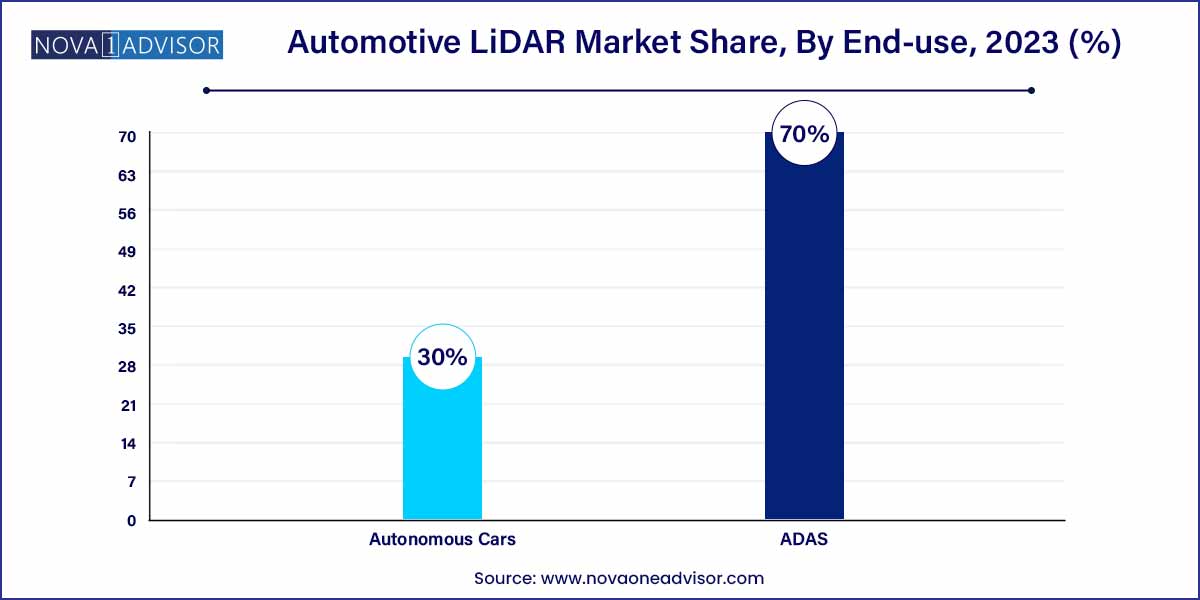 NOVA 1 ADVISOR

Automotive LiDAR Market Share, By End-use, 2023 (%)

70
63
56
49
42
35
28
21
14
7
0

30%

70%

Autonomous Cars

ADAS

Source: www.novaoneadvisor.com